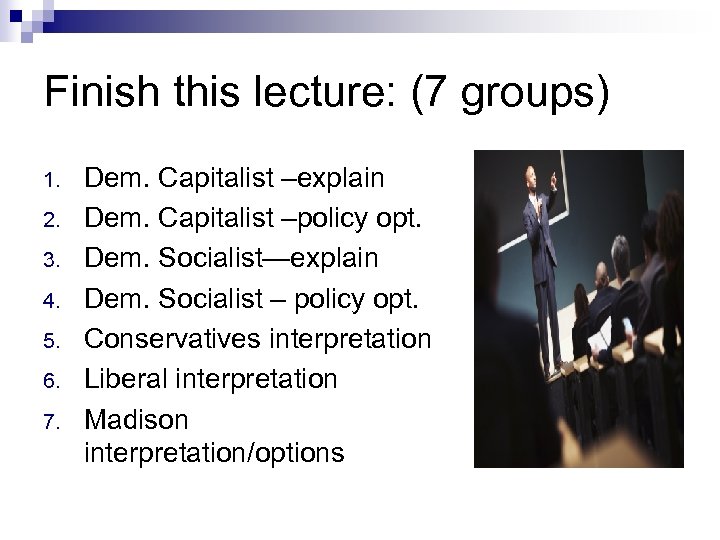 Finish this lecture: (7 groups)

1. Dem. Capitalist –explain
2. Dem. Capitalist –policy opt.
3. Dem. Socialist—explain
4. Dem. Socialist – policy opt.
5. Conservatives interpretation
6. Liberal interpretation
7. Madison interpretation/options